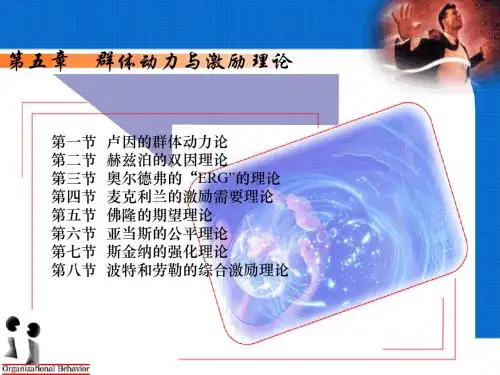 第五章　群体动力与激励理论

第一节　卢因的群体动力论
第二节　赫兹泊的双因理论
第三节　奥尔德弗的“ERG”的理论
第四节　麦克利兰的激励需要理论
第五节　佛隆的期望理论
第六节　亚当斯的公平理论
第七节　斯金纳的强化理论
第八节　波特和劳勒的综合激励理论

Organizational Behavior